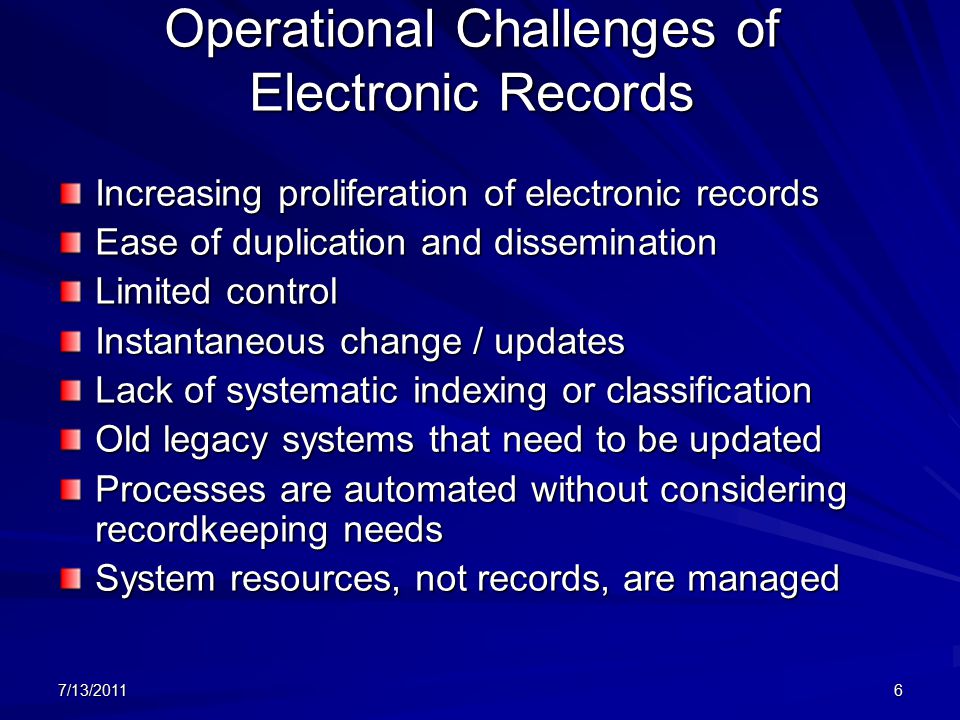 Operational Challenges of Electronic Records

- Increasing proliferation of electronic records
- Ease of duplication and dissemination
- Limited control
- Instantaneous change / updates
- Lack of systematic indexing or classification
- Old legacy systems that need to be updated
- Processes are automated without considering recordkeeping needs
- System resources, not records, are managed

7/13/2011

6